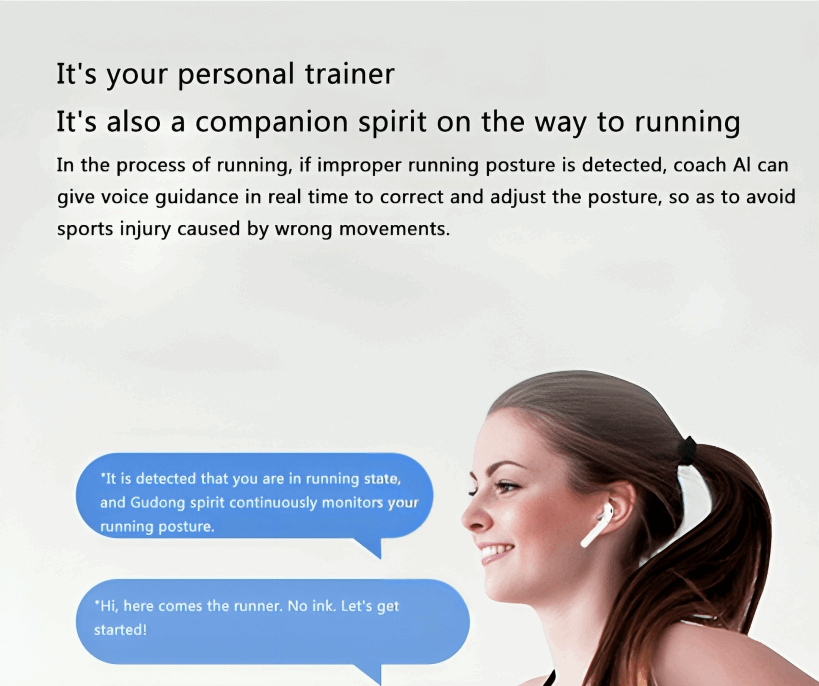 It's your personal trainer

It's also a companion spirit on the way to running

In the process of running, if improper running posture is detected, coach AI can give voice guidance in real time to correct and adjust the posture, so as to avoid sports injury caused by wrong movements.

"It is detected that you are in running state, and Gudong spirit continuously monitors your running posture.

"Hi, here comes the runner. No ink. Let's get started!